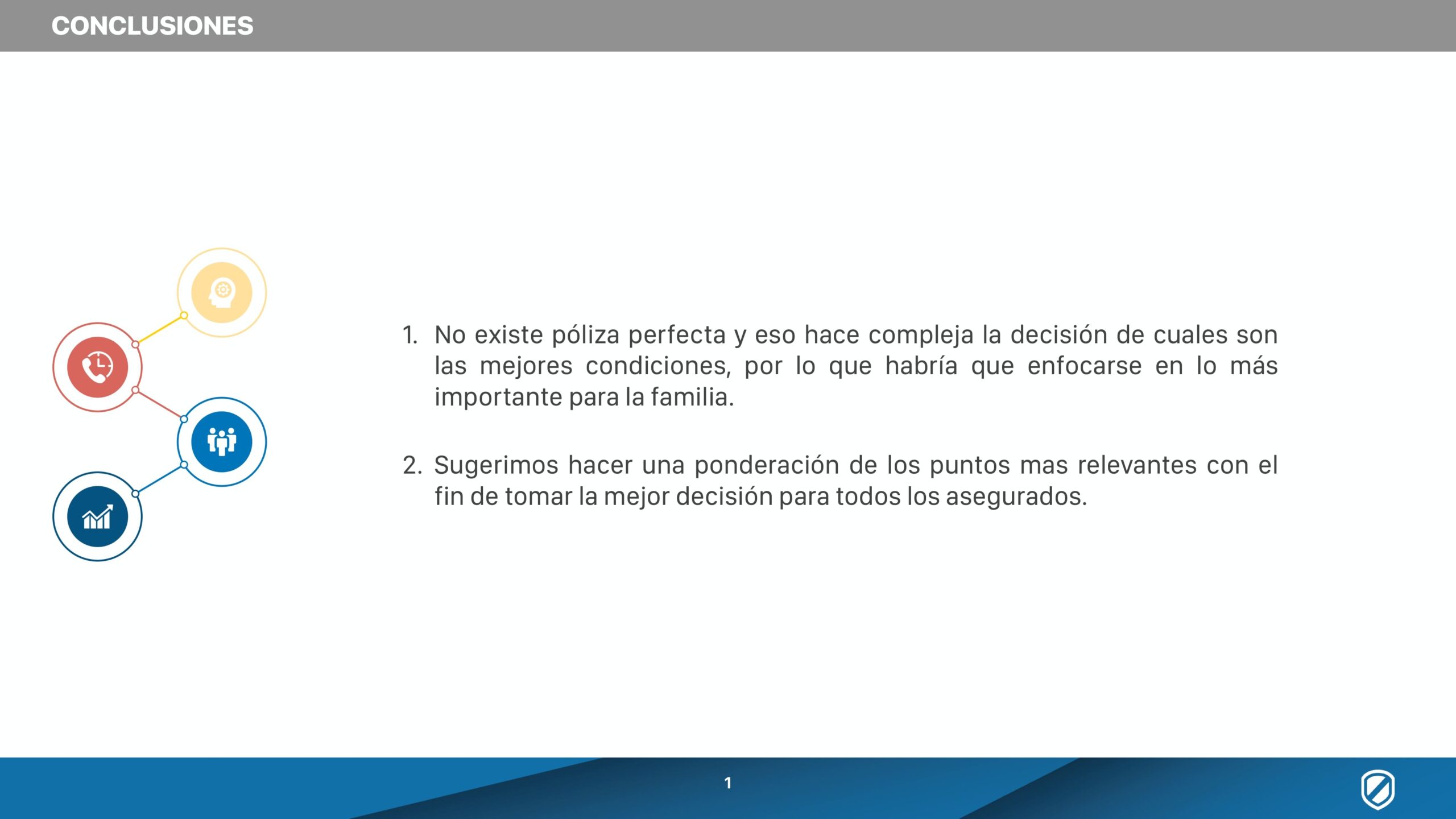 CONCLUSIONES

1. No existe póliza perfecta y eso hace compleja la decisión de cuales son las mejores condiciones, por lo que habría que enfocarse en lo más importante para la familia.

2. Sugerimos hacer una ponderación de los puntos mas relevantes con el fin de tomar la mejor decisión para todos los asegurados.

1